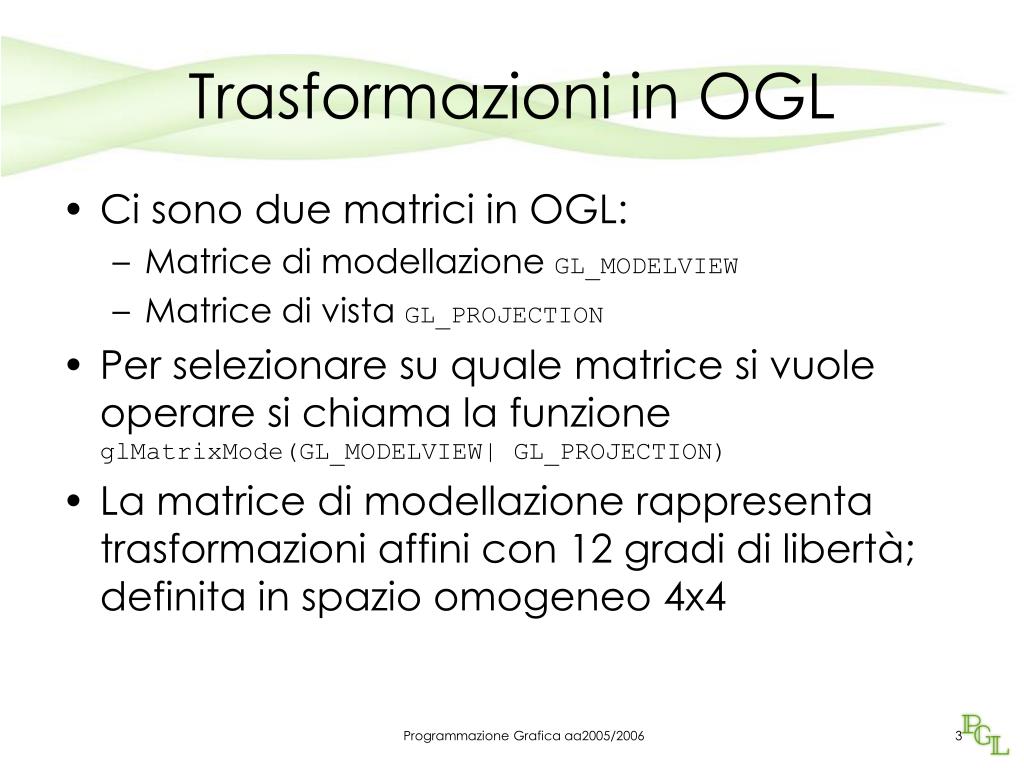 Trasformazioni in OGL

• Ci sono due matrici in OGL:
– Matrice di modellazione GL_MODELVIEW
– Matrice di vista GL_PROJECTION
• Per selezionare su quale matrice si vuole operare si chiama la funzione glMatrixMode(GL_MODELVIEW| GL_PROJECTION)
• La matrice di modellazione rappresenta trasformazioni affini con 12 gradi di libertà; definita in spazio omogeneo 4x4

Programmazione Grafica aa2005/2006

3

PGL